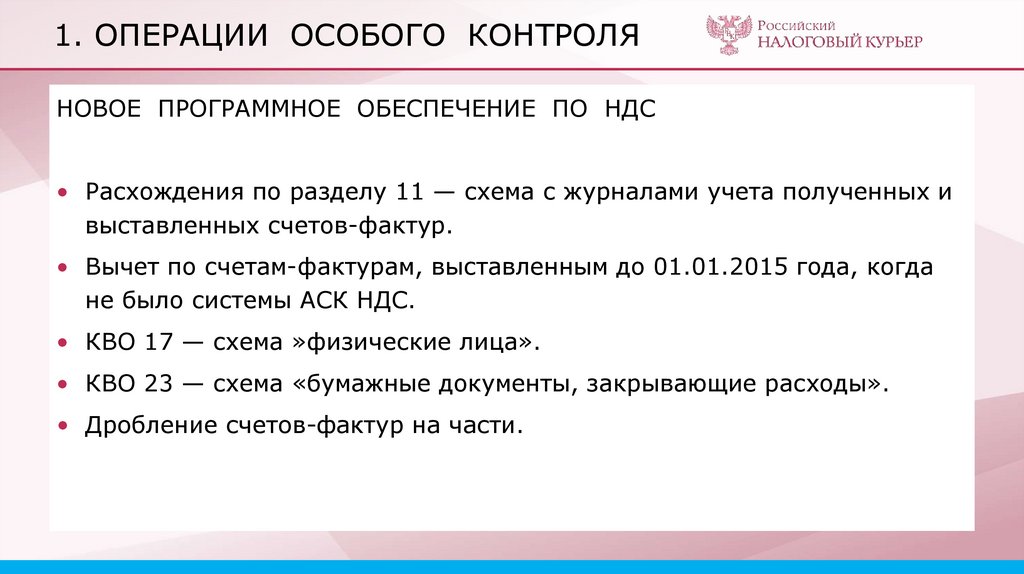 1. ОПЕРАЦИИ ОСОБОГО КОНТРОЛЯ

Российский
НАЛОГОВЫЙ КУРЬЕР

НОВОЕ ПРОГРАММНОЕ ОБЕСПЕЧЕНИЕ ПО НДС

• Расхождения по разделу 11 — схема с журналами учета полученных и выставленных счетов-фактур.
• Вычет по счетам-фактурам, выставленным до 01.01.2015 года, когда не было системы АСК НДС.
• КВО 17 — схема »физические лица».
• КВО 23 — схема «бумажные документы, закрывающие расходы».
• Дробление счетов-фактур на части.